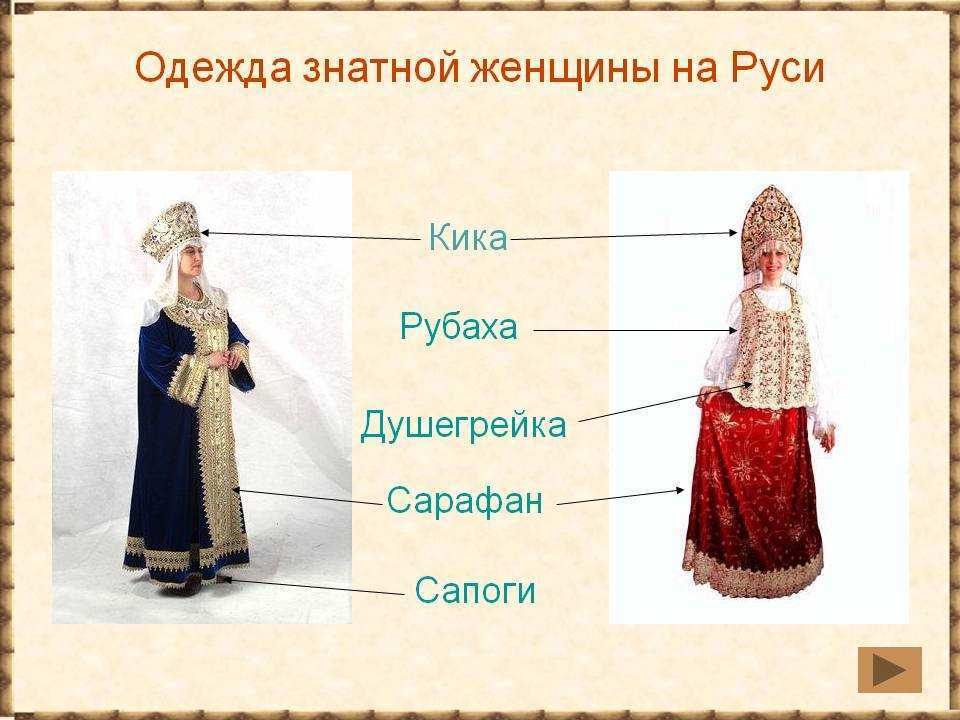 Одежда знатной женщины на Руси

Кика

Рубаха

Душегрейка

Сарафан

Сапоги